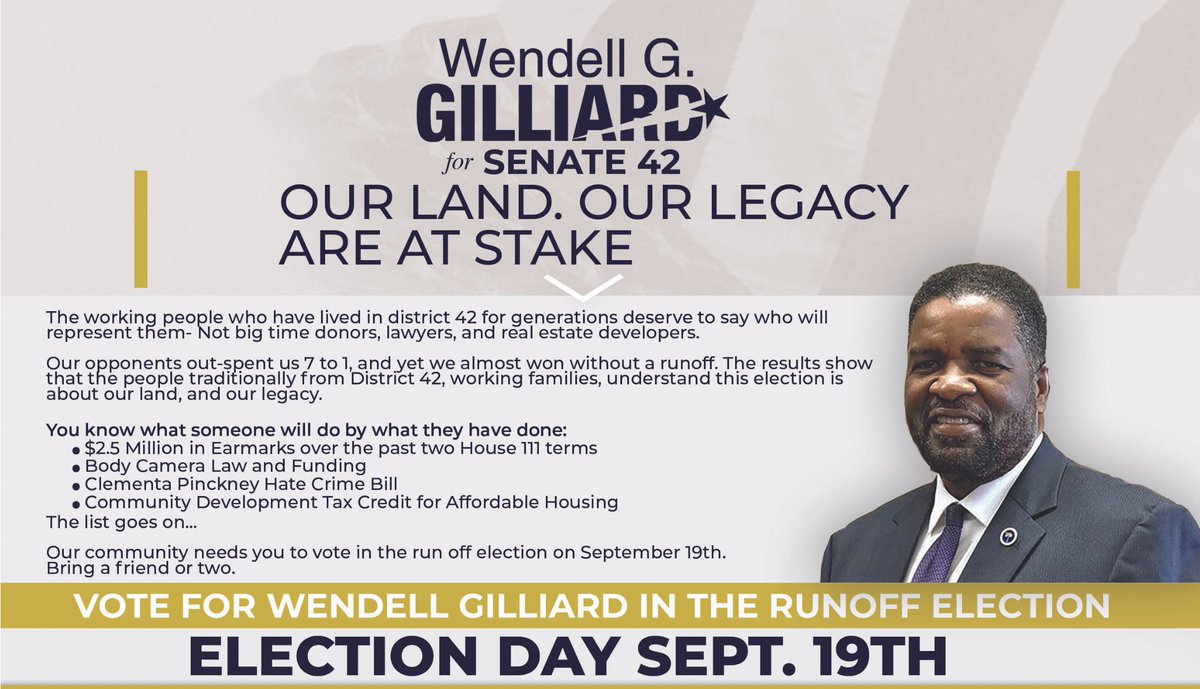 Wendell G.
GILLIARD
for SENATE 42

OUR LAND. OUR LEGACY ARE AT STAKE

The working people who have lived in district 42 for generations deserve to say who will represent them- Not big time donors, lawyers, and real estate developers.

Our opponents out-spent us 7 to 1, and yet we almost won without a runoff. The results show that the people traditionally from District 42, working families, understand this election is about our land, and our legacy.

You know what someone will do by what they have done:
• $2.5 Million in Earmarks over the past two House 111 terms
• Body Camera Law and Funding
• Clementa Pinckney Hate Crime Bill
• Community Development Tax Credit for Affordable Housing
The list goes on...

Our community needs you to vote in the run off election on September 19th. Bring a friend or two.

VOTE FOR WENDELL GILLIARD IN THE RUNOFF ELECTION

ELECTION DAY SEPT. 19TH